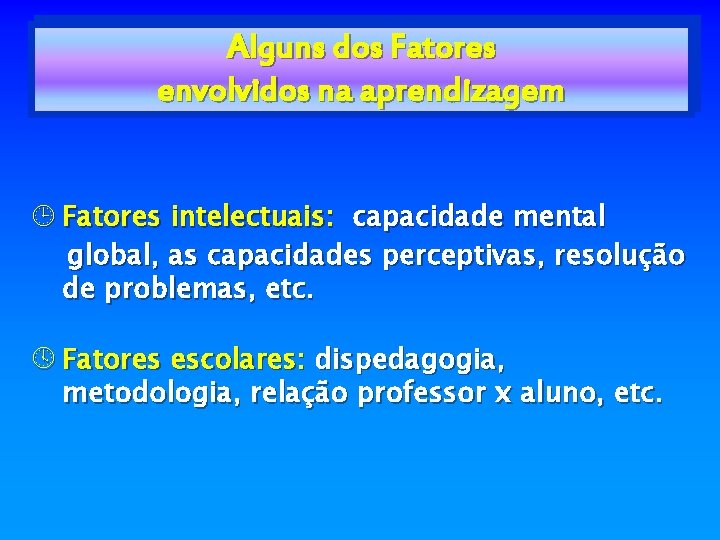 Alguns dos Fatores envolvidos na aprendizagem

Fatores intelectuais: capacidade mental global, as capacidades perceptivas, resolução de problemas, etc.

Fatores escolares: dispedagogia, metodologia, relação professor x aluno, etc.